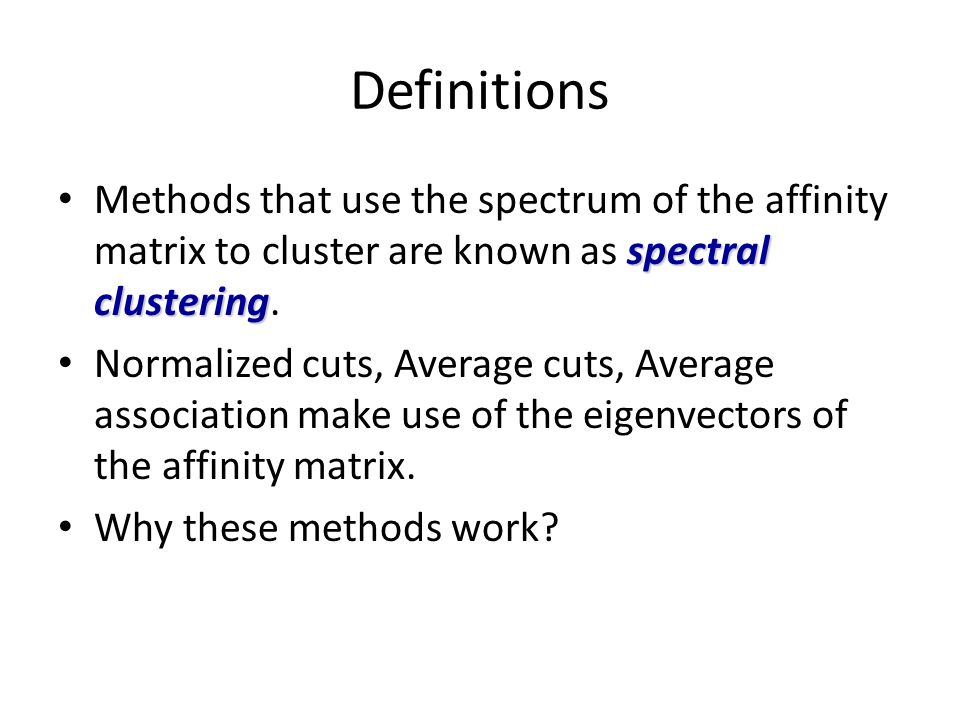 Definitions

• Methods that use the spectrum of the affinity matrix to cluster are known as spectral clustering.

• Normalized cuts, Average cuts, Average association make use of the eigenvectors of the affinity matrix.

• Why these methods work?